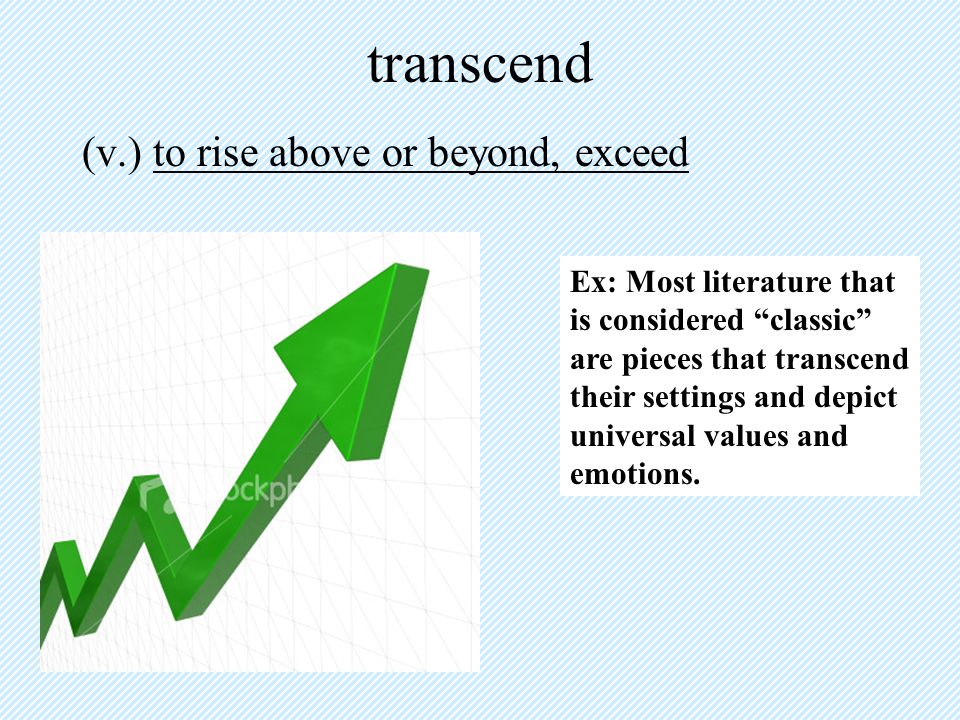 transcend

(v.) to rise above or beyond, exceed

ockph

Ex: Most literature that is considered “classic” are pieces that transcend their settings and depict universal values and emotions.